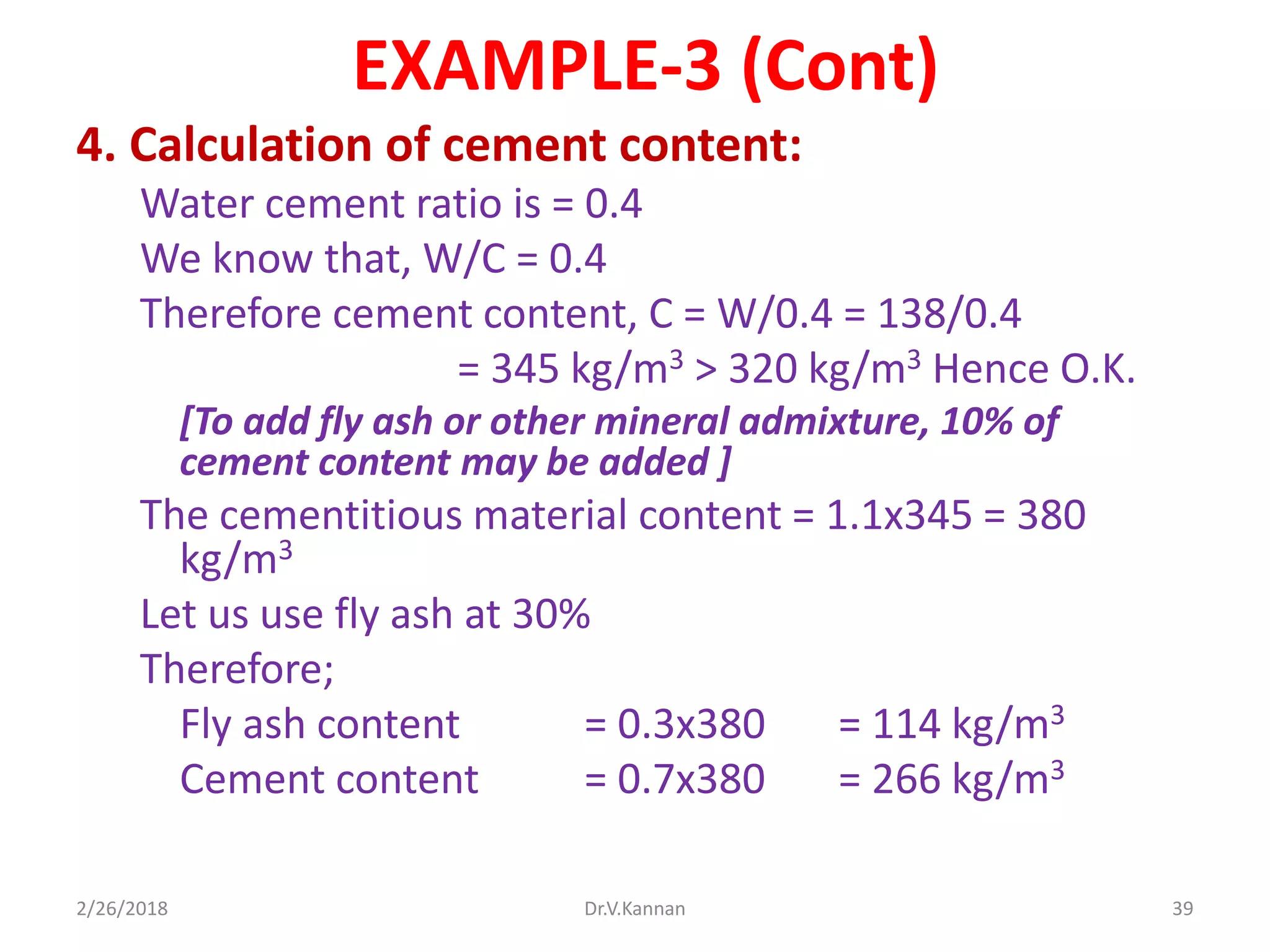 EXAMPLE-3 (Cont)

4. Calculation of cement content:

Water cement ratio is = 0.4

We know that, W/C = 0.4

Therefore cement content, C = W/0.4 = 138/0.4

= 345 kg/m$^3$ > 320 kg/m$^3$ Hence O.K.

[To add fly ash or other mineral admixture, 10% of cement content may be added ]

The cementitious material content = 1.1x345 = 380 kg/m$^3$

Let us use fly ash at 30%

Therefore;

Fly ash content = 0.3x380 = 114 kg/m$^3$

Cement content = 0.7x380 = 266 kg/m$^3$

2/26/2018 Dr.V.Kannan 39